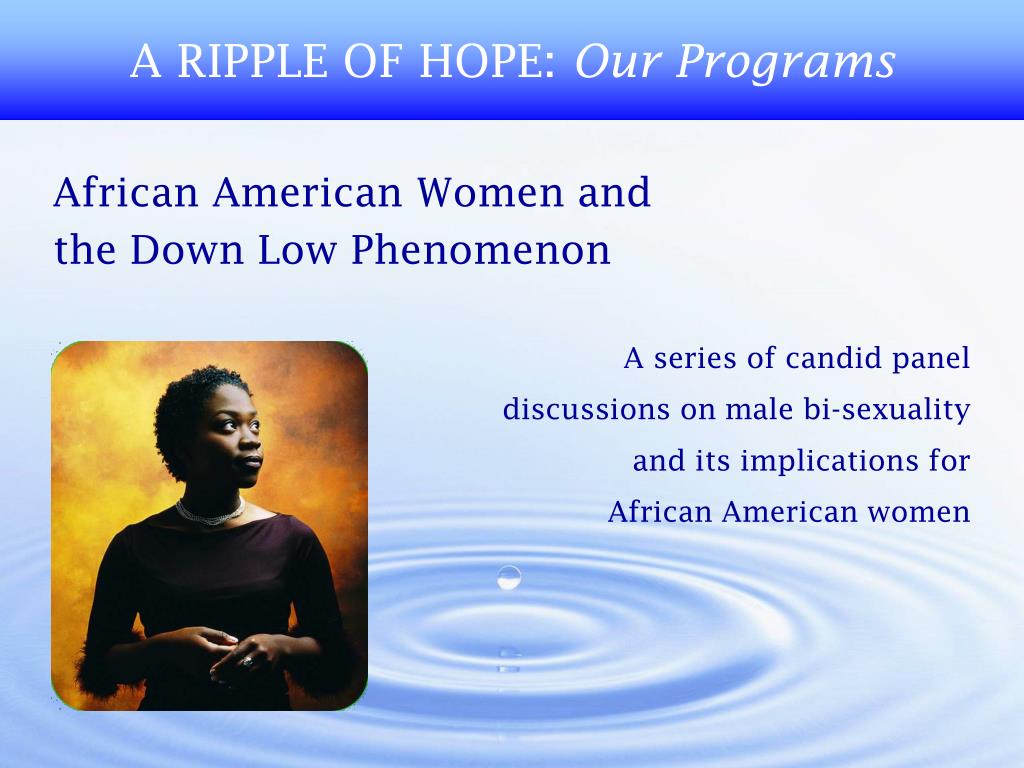 A RIPPLE OF HOPE: Our Programs

African American Women and the Down Low Phenomenon

A series of candid panel discussions on male bi-sexuality and its implications for African American women